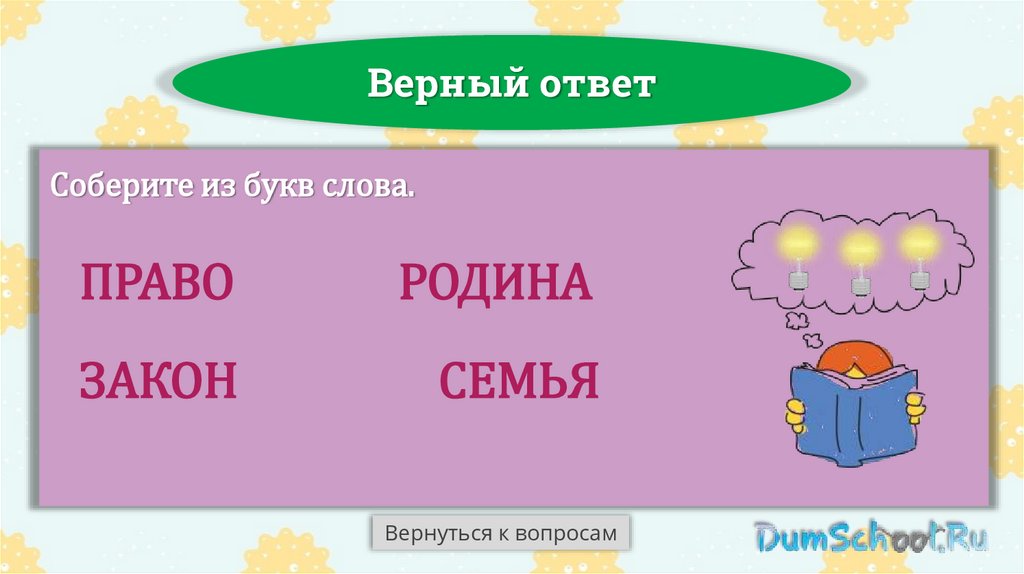 Верный ответ

Соберите из букв слова.

ПРАВО РОДИНА

ЗАКОН СЕМЬЯ

Вернуться к вопросам

DumSchool.Ru